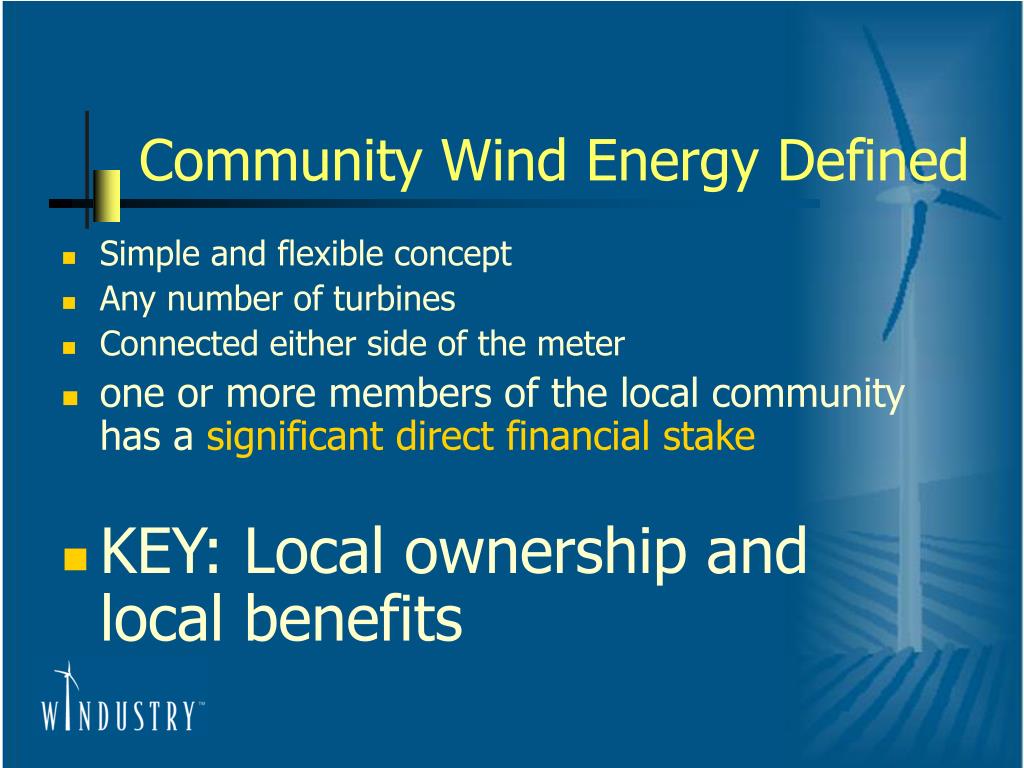 Community Wind Energy Defined

- Simple and flexible concept
- Any number of turbines
- Connected either side of the meter
- one or more members of the local community has a significant direct financial stake

- KEY: Local ownership and local benefits

WINDUSTRY™